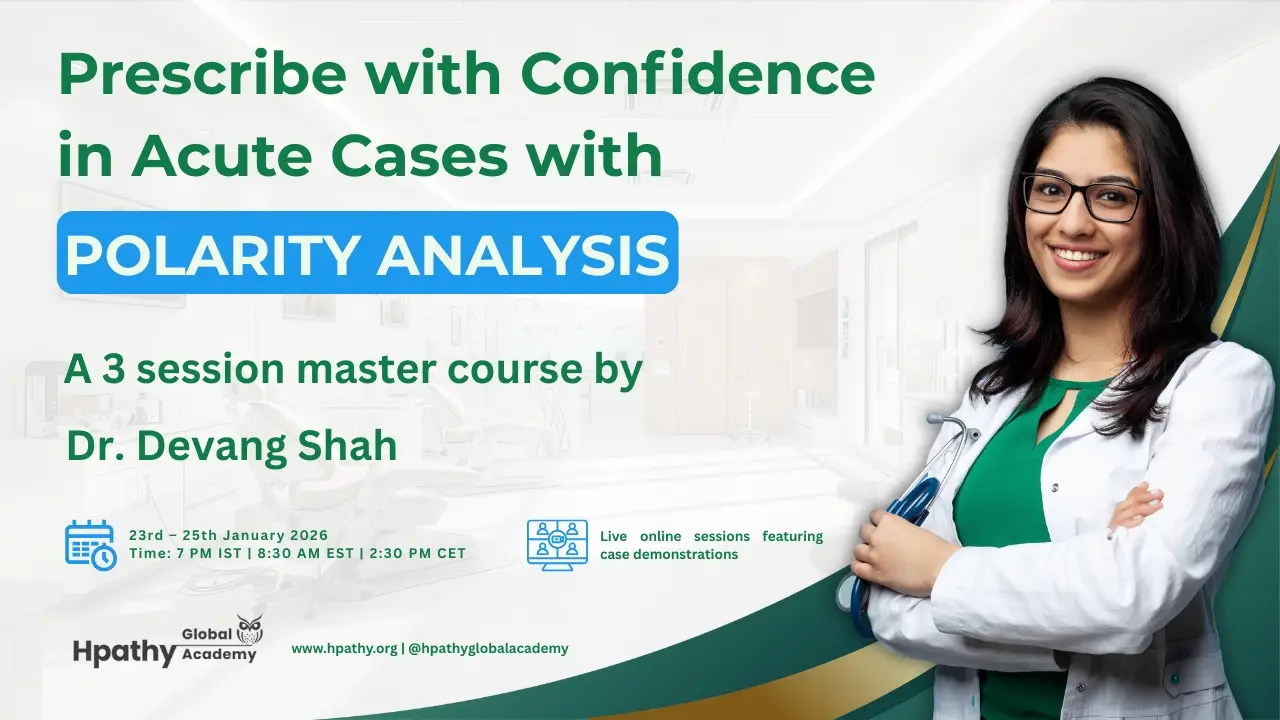 Prescribe with Confidence in Acute Cases with

POLARITY ANALYSIS

A 3 session master course by

Dr. Devang Shah

23rd – 25th January 2026
Time: 7 PM IST | 8:30 AM EST | 2:30 PM CET

Live online sessions featuring case demonstrations

Hpathy Global Academy

www.hpathy.org | @hpathyglobalacademy